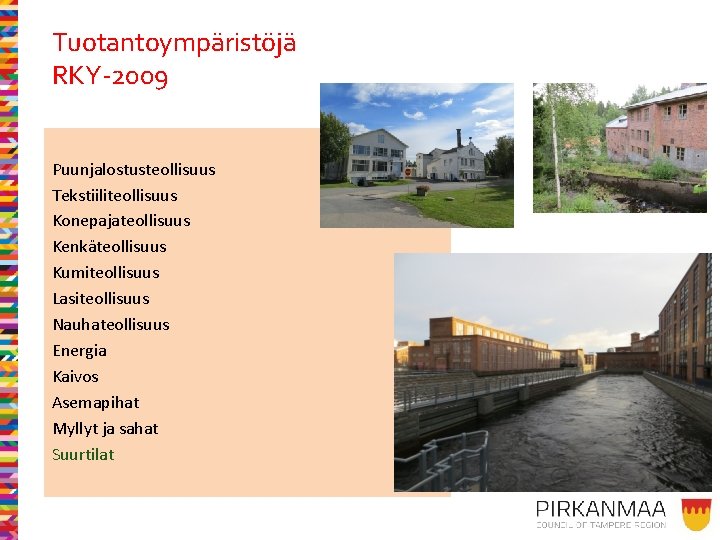 Tuotantoympäristöjä
RKY-2009

Puunjalostusteollisuus
Tekstiiliteollisuus
Konepajateollisuus
Kenkäteollisuus
Kumiteollisuus
Lasiteollisuus
Nauhateollisuus
Energia
Kaivos
Asemapihat
Myllyt ja sahat
Suurtilat

PIRKANMAA
COUNCIL OF TAMPERE REGION